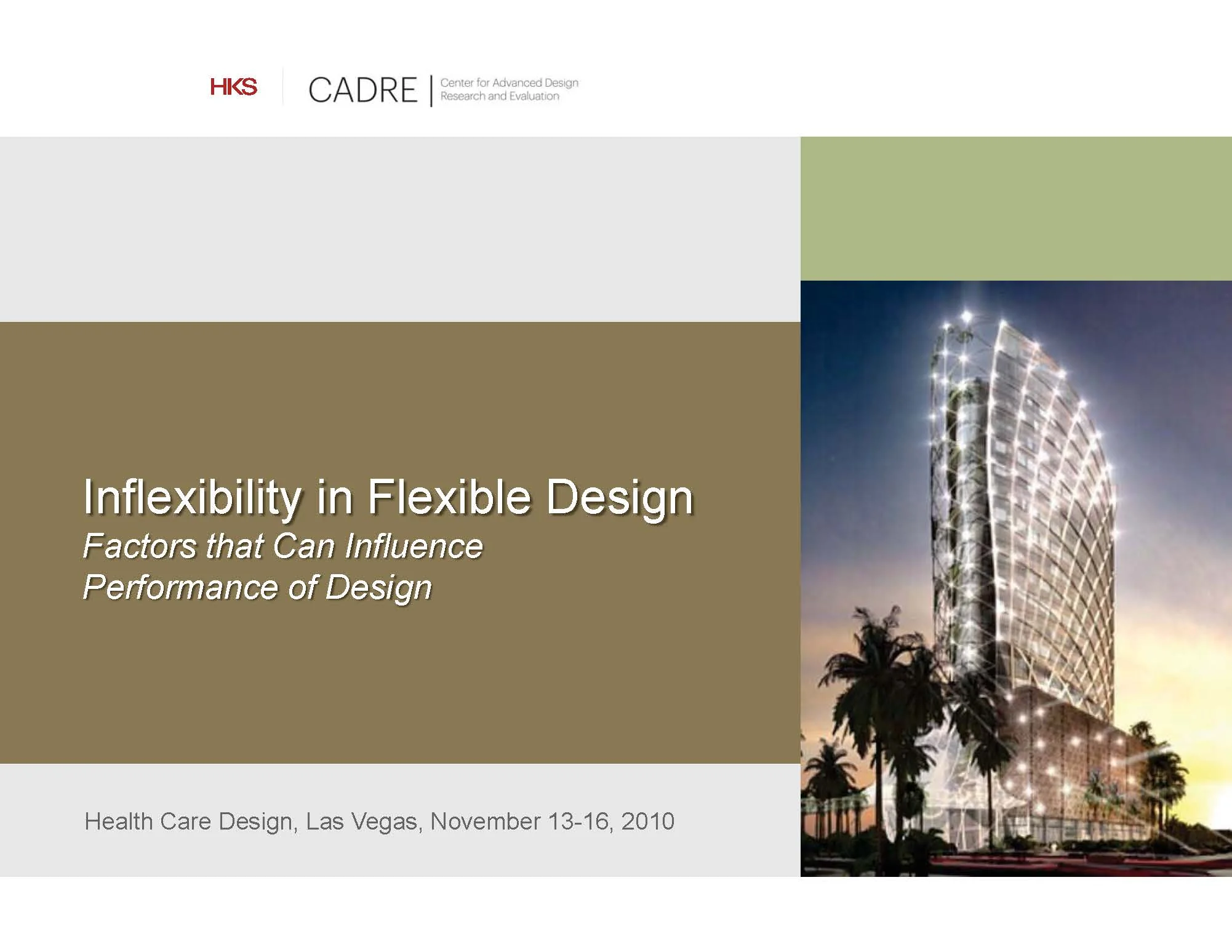 HKS

CADRE | Center for Advanced Design Research and Evaluation

Inflexibility in Flexible Design
Factors that Can Influence Performance of Design

Health Care Design, Las Vegas, November 13-16, 2010